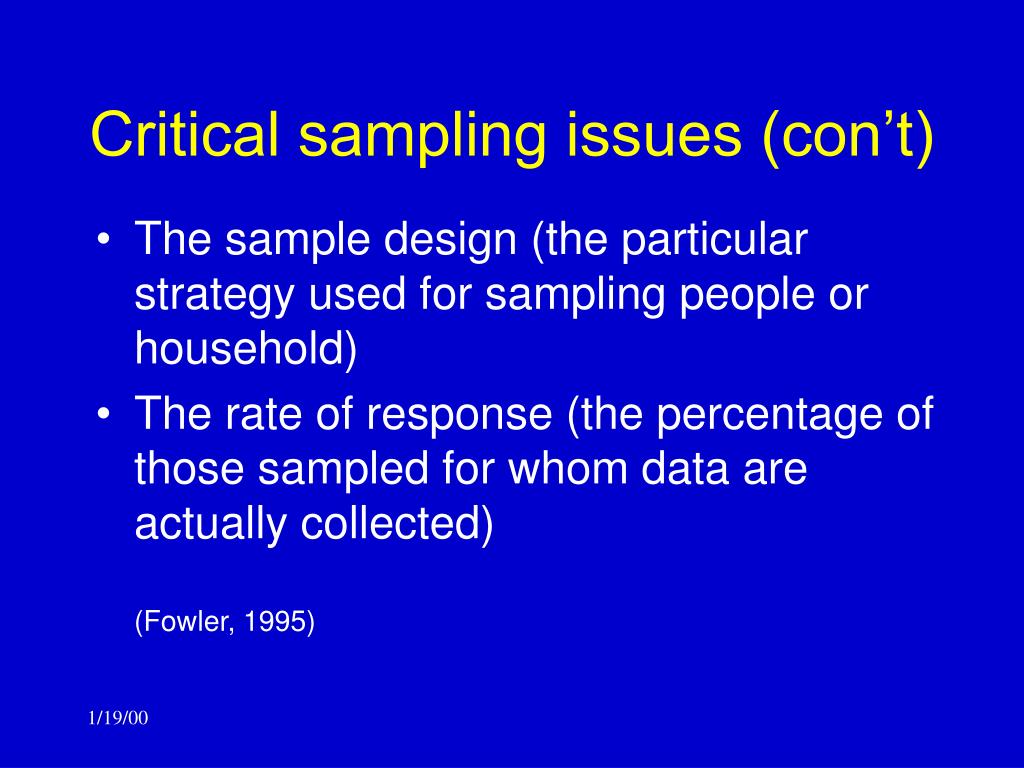 Critical sampling issues (con’t)

• The sample design (the particular strategy used for sampling people or household)
• The rate of response (the percentage of those sampled for whom data are actually collected)

(Fowler, 1995)

1/19/00